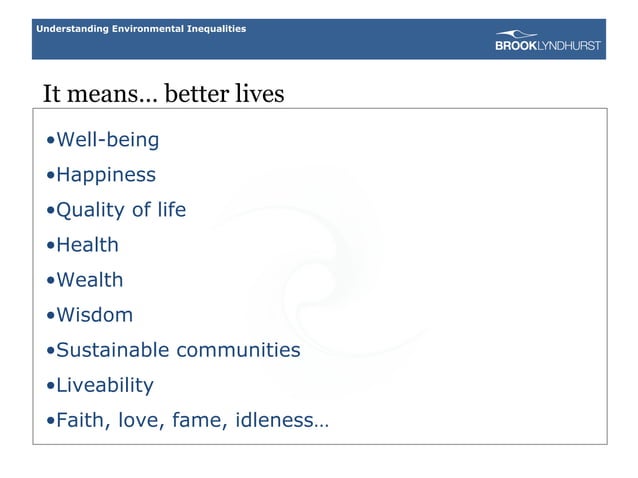 Understanding Environmental Inequalities

BROOKLYNDHURST

It means… better lives

•Well-being

•Happiness

•Quality of life

•Health

•Wealth

•Wisdom

•Sustainable communities

•Liveability

•Faith, love, fame, idleness…